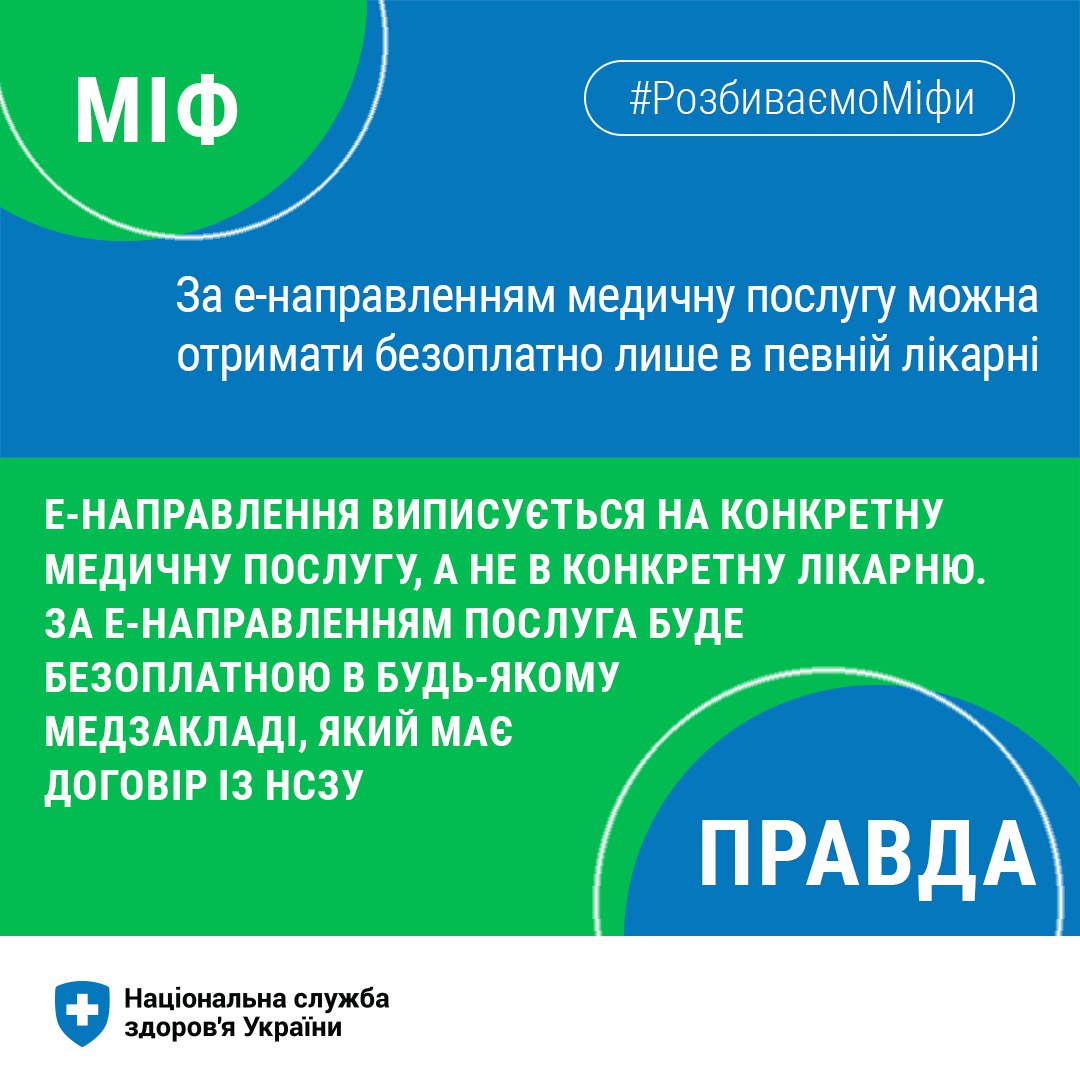 МІФ

#РозбиваємоМіфи

За е-направленням медичну послугу можна отримати безоплатно лише в певній лікарні

Е-НАПРАВЛЕННЯ ВИПИСУЄТЬСЯ НА КОНКРЕТНУ МЕДИЧНУ ПОСЛУГУ, А НЕ В КОНКРЕТНУ ЛІКАРНЮ. ЗА Е-НАПРАВЛЕННЯМ ПОСЛУГА БУДЕ БЕЗОПЛАТНОЮ В БУДЬ-ЯКОМУ МЕДЗАКЛАДІ, ЯКИЙ МАЄ ДОГОВІР ІЗ НСЗУ

ПРАВДА

Національна служба здоров'я України